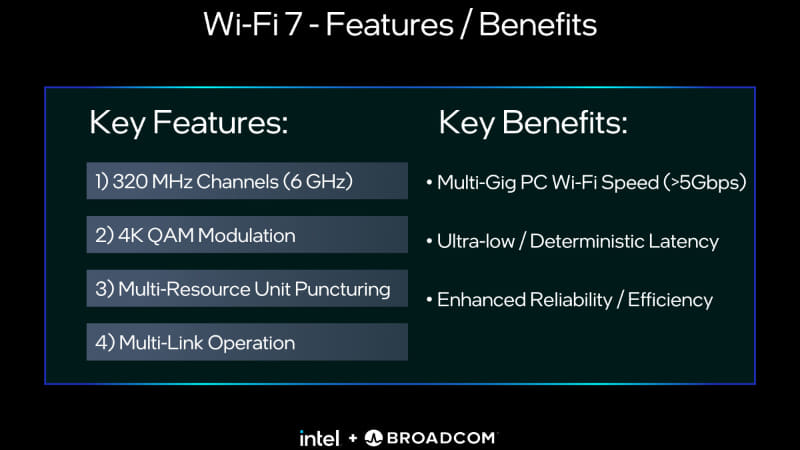 Wi-Fi 7 - Features / Benefits

Key Features:

1) 320 MHz Channels (6 GHz)

2) 4K QAM Modulation

3) Multi-Resource Unit Puncturing

4) Multi-Link Operation

Key Benefits:

• Multi-Gig PC Wi-Fi Speed (>5Gbps)

• Ultra-low / Deterministic Latency

• Enhanced Reliability / Efficiency

intel + BROADCOM